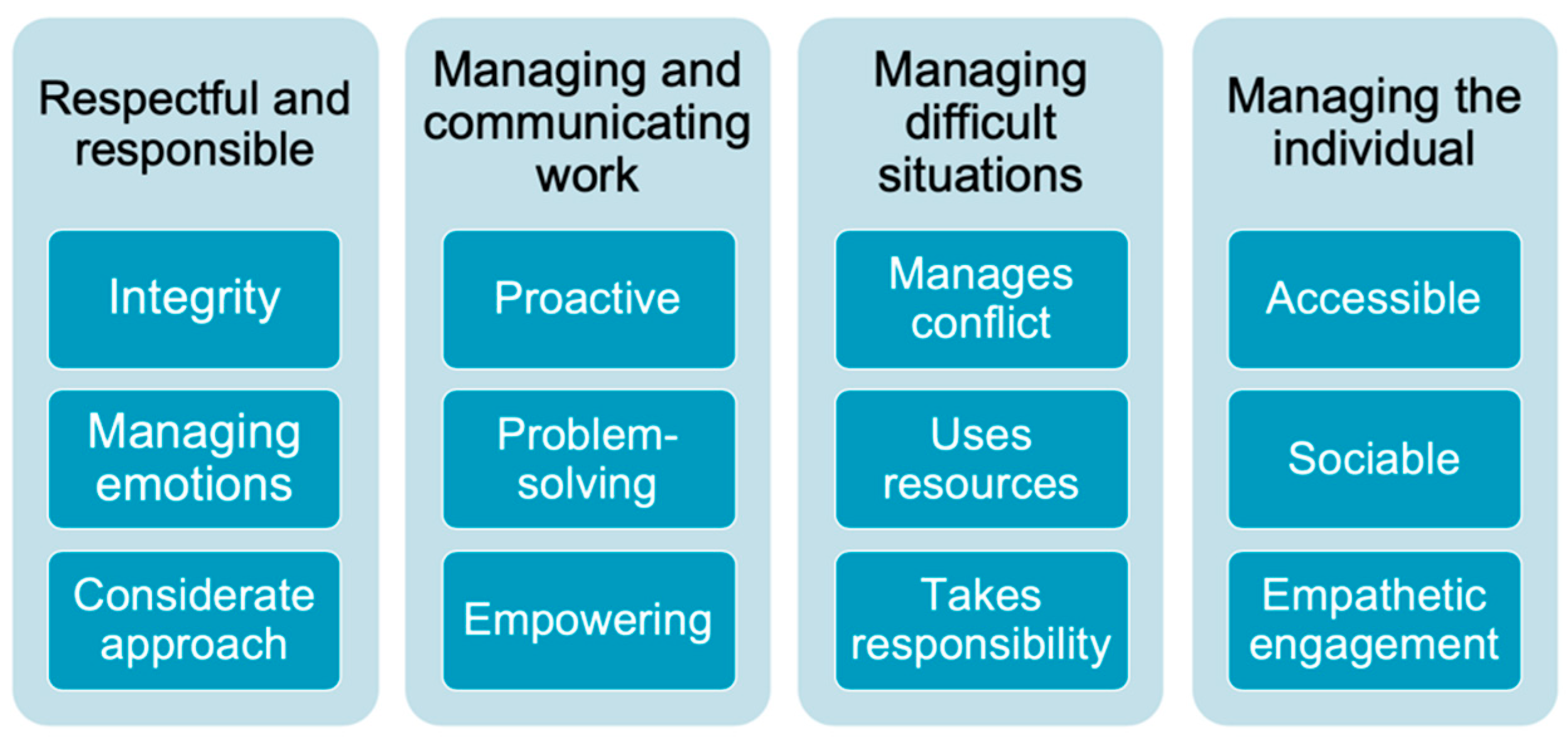 Respectful and responsible

Integrity

Managing emotions

Considerate approach

Managing and communicating work

Proactive

Problem-solving

Empowering

Managing difficult situations

Manages conflict

Uses resources

Takes responsibility

Managing the individual

Accessible

Sociable

Empathetic engagement